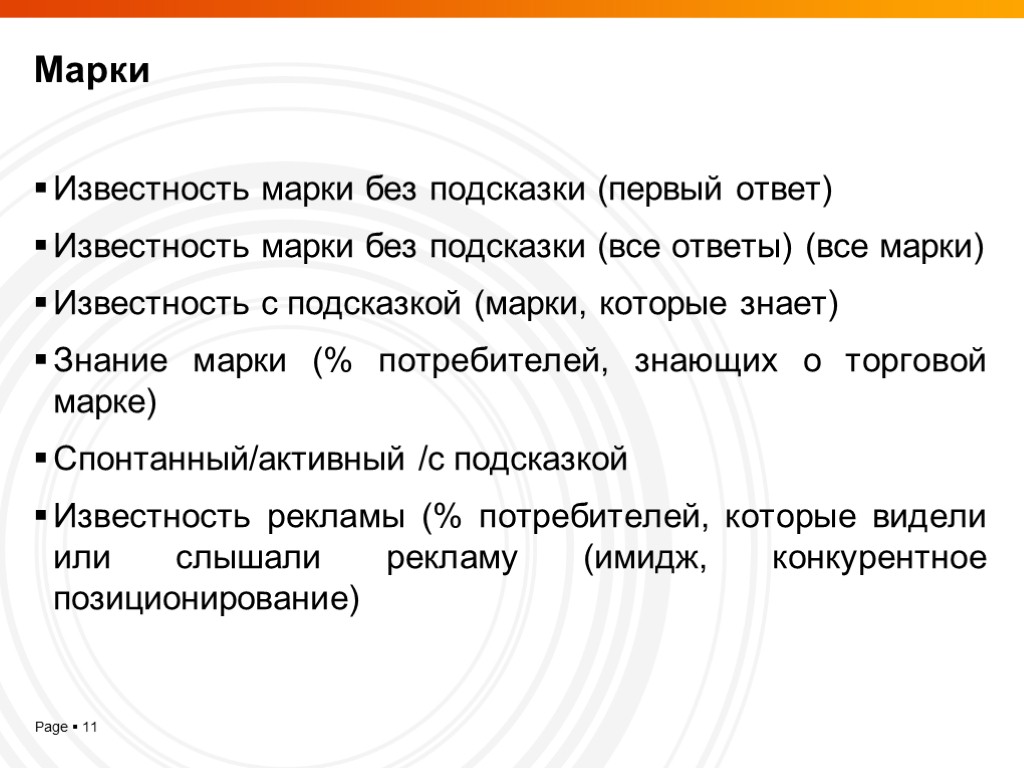 Марки

▪ Известность марки без подсказки (первый ответ)

▪ Известность марки без подсказки (все ответы) (все марки)

▪ Известность с подсказкой (марки, которые знает)

▪ Знание марки (% потребителей, знающих о торговой марке)

▪ Спонтанный/активный /с подсказкой

▪ Известность рекламы (% потребителей, которые видели или слышали рекламу (имидж, конкурентное позиционирование)

Page ▪ 11